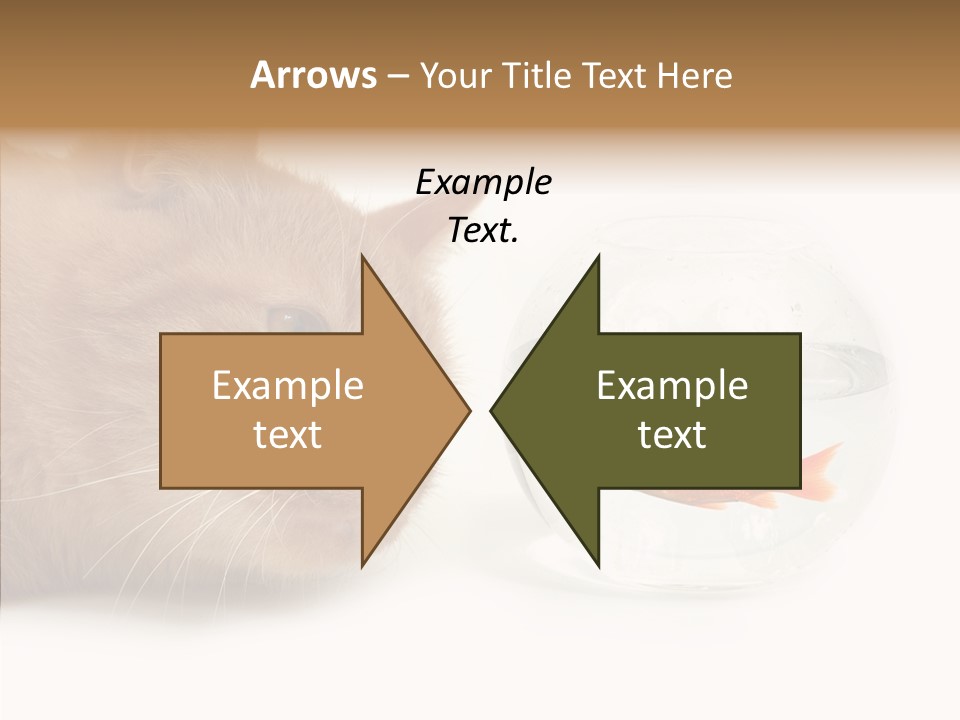 Arrows – Your Title Text Here

Example Text.

Example text

Example text